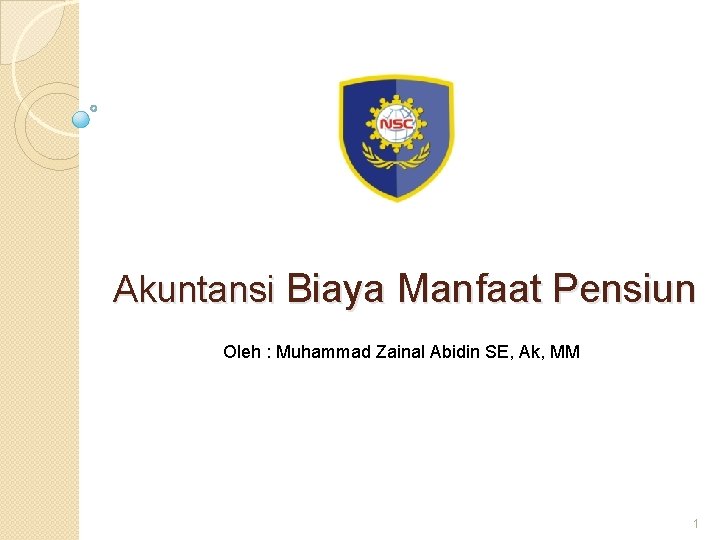 NSC

Akuntansi Biaya Manfaat Pensiun

Oleh : Muhammad Zainal Abidin SE, Ak, MM

1